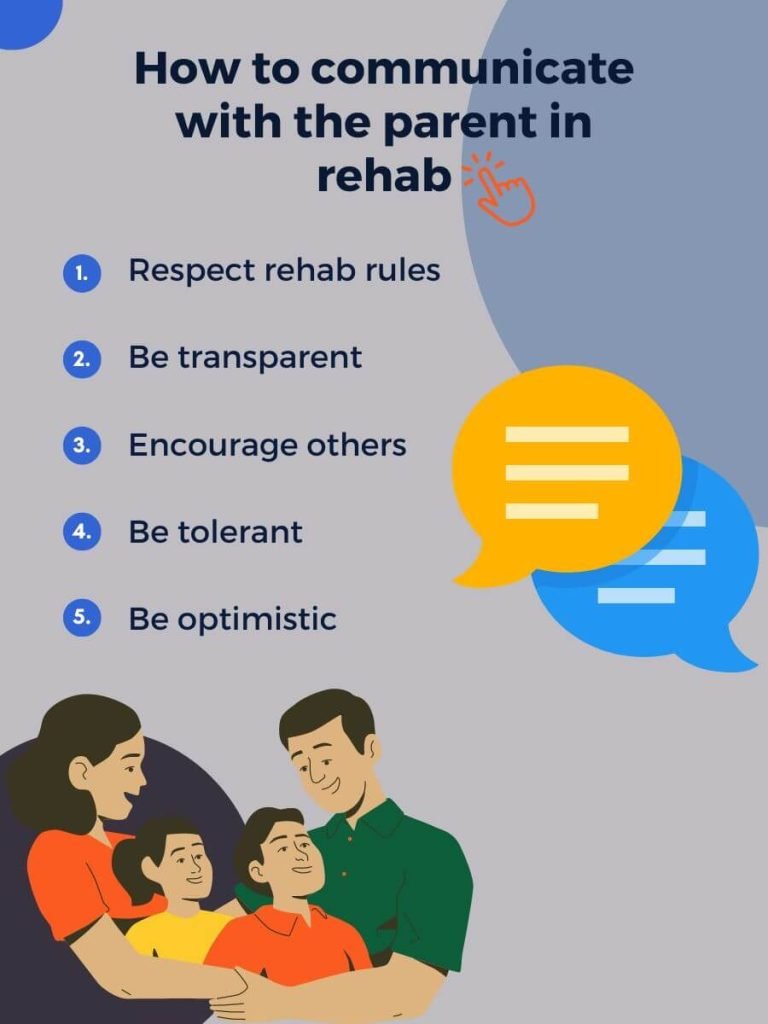 How to communicate with the parent in rehab

1. Respect rehab rules

2. Be transparent

3. Encourage others

4. Be tolerant

5. Be optimistic